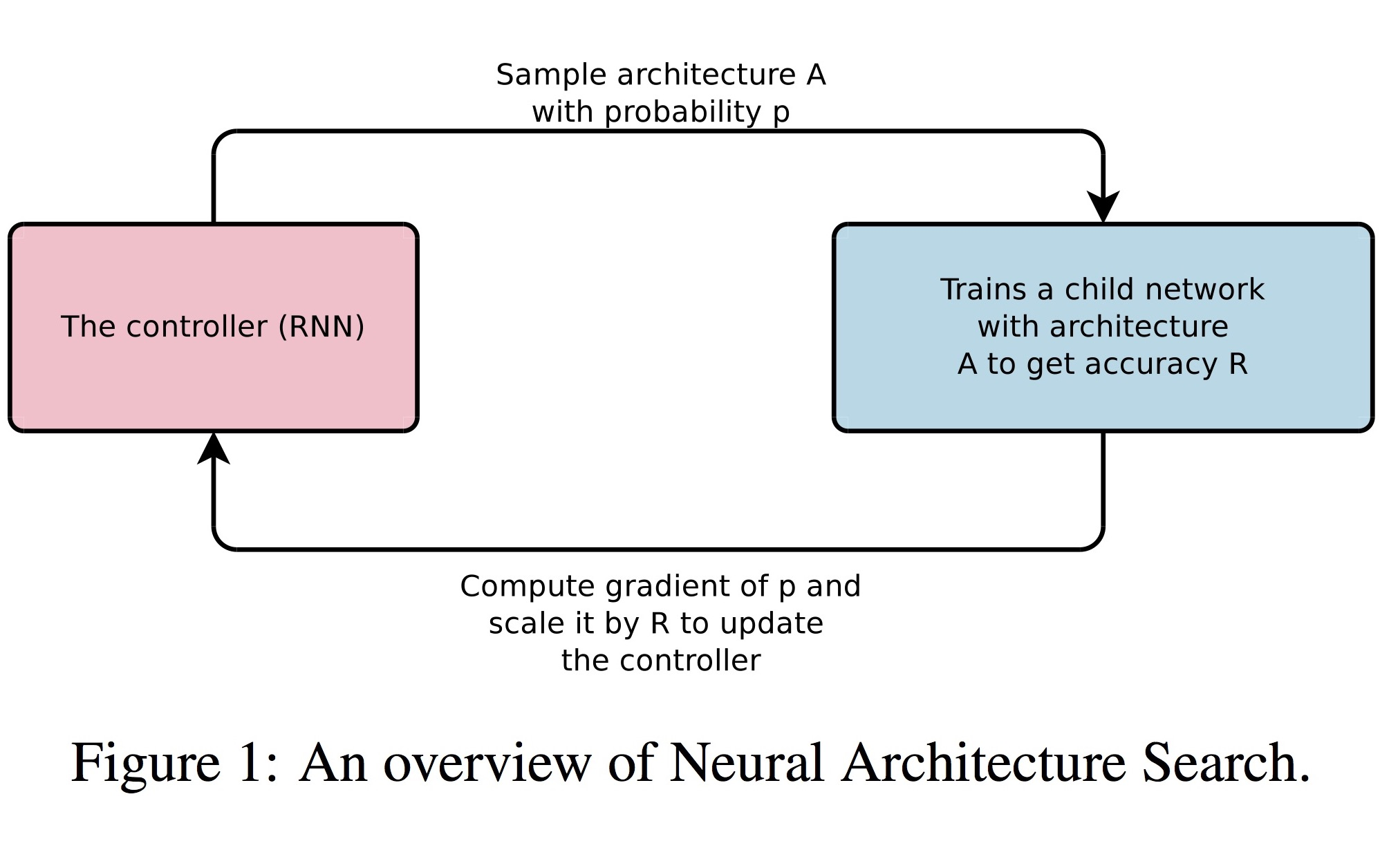 Sample architecture A
with probability p

The controller (RNN)

Trains a child network
with architecture
A to get accuracy R

Compute gradient of p and
scale it by R to update
the controller

Figure 1: An overview of Neural Architecture Search.